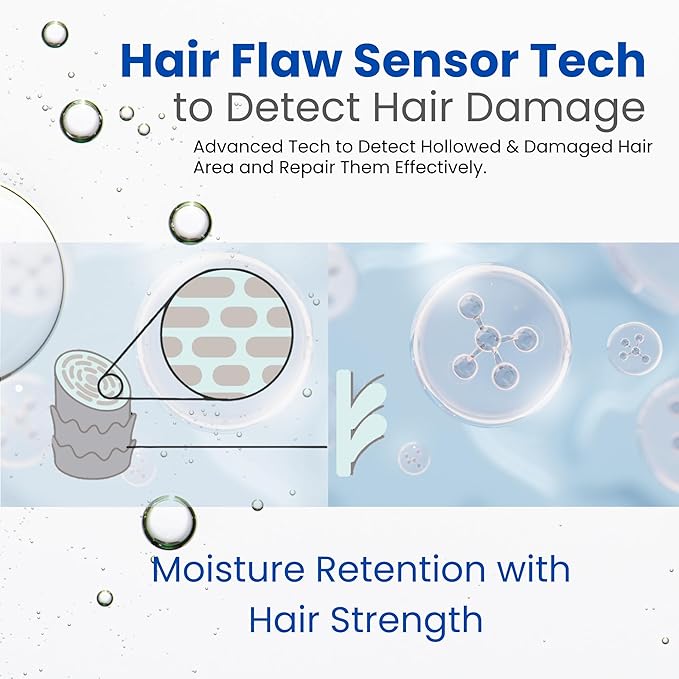 Hair Flaw Sensor Tech
to Detect Hair Damage

Advanced Tech to Detect Hollowed & Damaged Hair Area and Repair Them Effectively.

Moisture Retention with Hair Strength